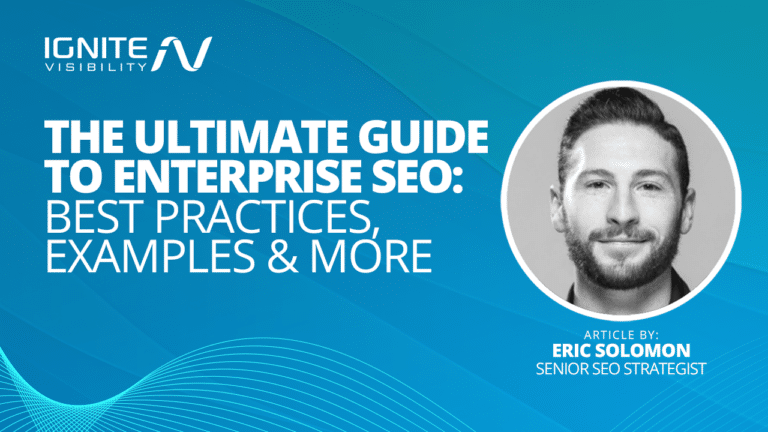 IGNITE VISIBILITY

THE ULTIMATE GUIDE TO ENTERPRISE SEO: BEST PRACTICES, EXAMPLES & MORE

ARTICLE BY:
ERIC SOLOMON
SENIOR SEO STRATEGIST